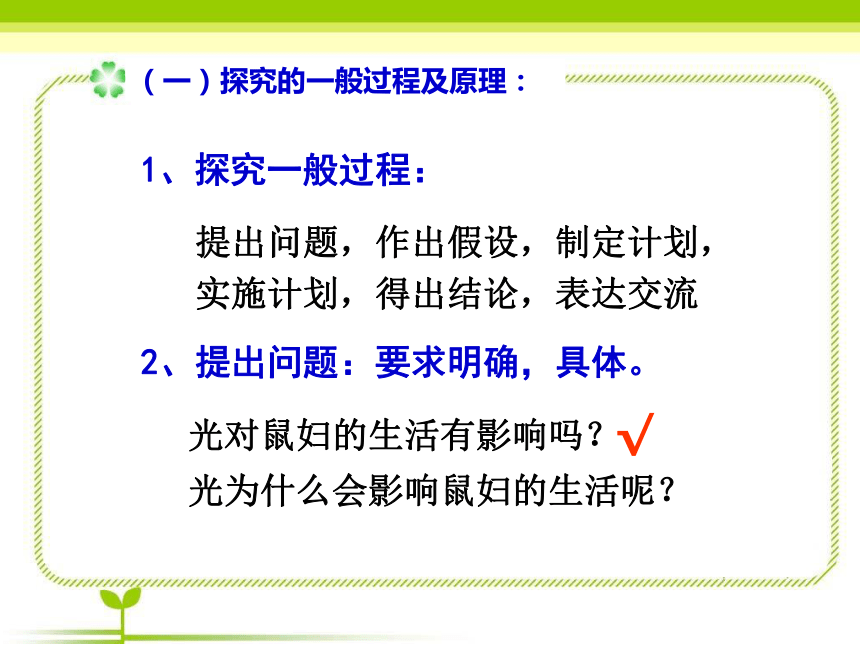 （一）探究的一般过程及原理：

1、探究一般过程：

提出问题，作出假设，制定计划，实施计划，得出结论，表达交流

2、提出问题：要求明确，具体。

光对鼠妇的生活有影响吗？√
光为什么会影响鼠妇的生活呢？